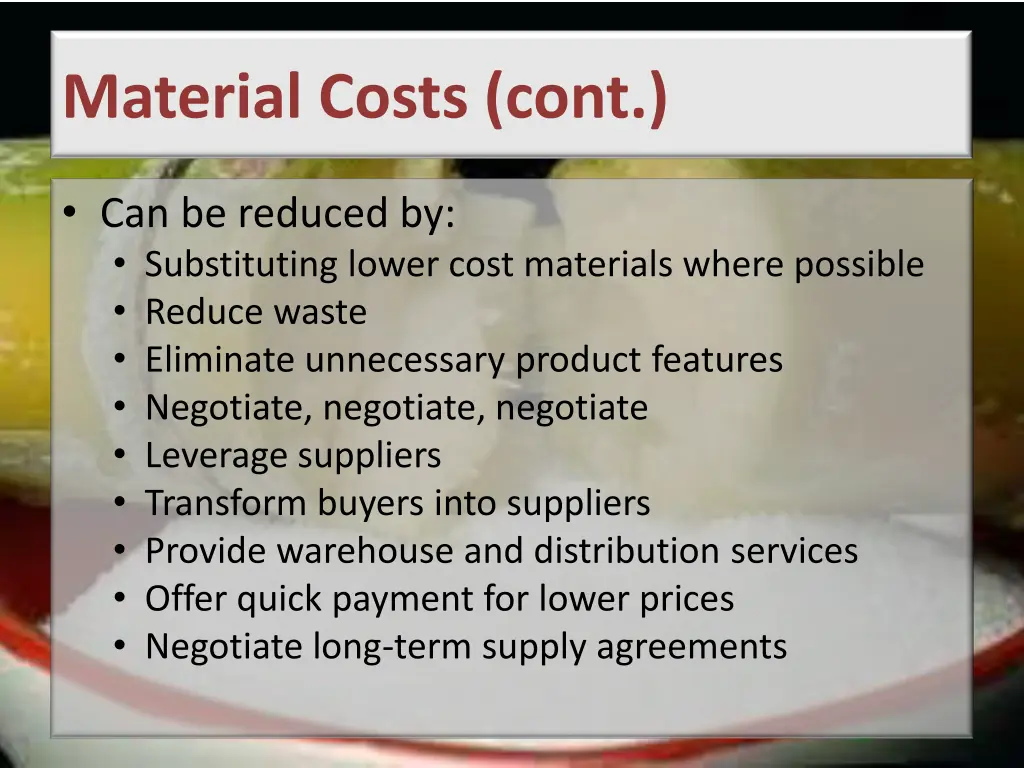 Material Costs (cont.)

• Can be reduced by:
  • Substituting lower cost materials where possible
  • Reduce waste
  • Eliminate unnecessary product features
  • Negotiate, negotiate, negotiate
  • Leverage suppliers
  • Transform buyers into suppliers
  • Provide warehouse and distribution services
  • Offer quick payment for lower prices
  • Negotiate long-term supply agreements